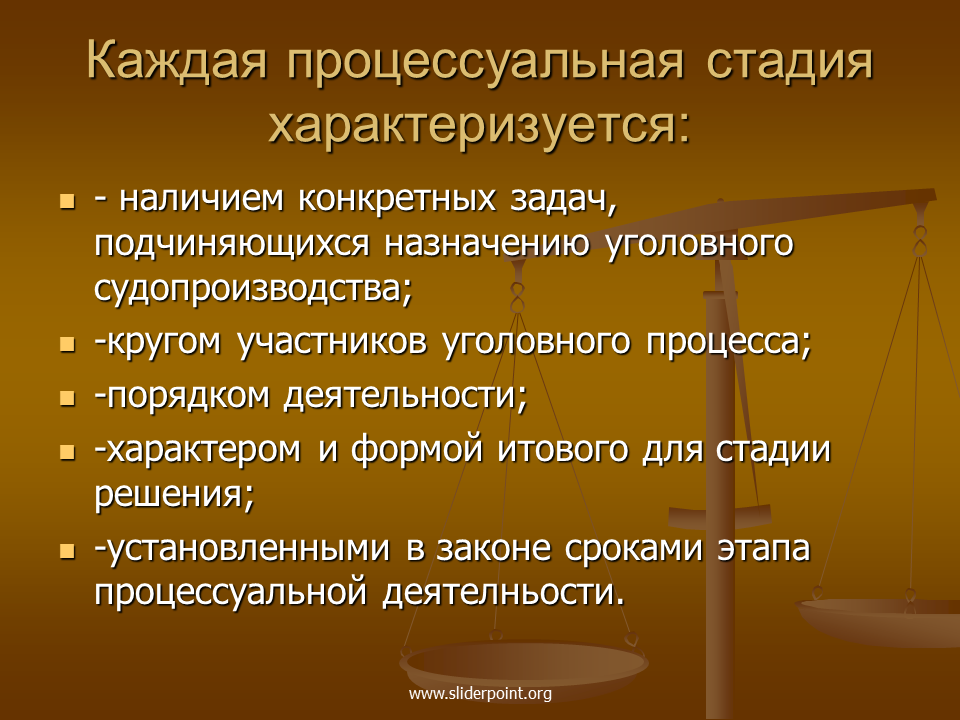 Каждая процессуальная стадия характеризуется:

- - наличием конкретных задач, подчиняющихся назначению уголовного судопроизводства;
- -кругом участников уголовного процесса;
- -порядком деятельности;
- -характером и формой итового для стадии решения;
- -установленными в законе сроками этапа процессуальной деятелньости.

www.sliderpoint.org